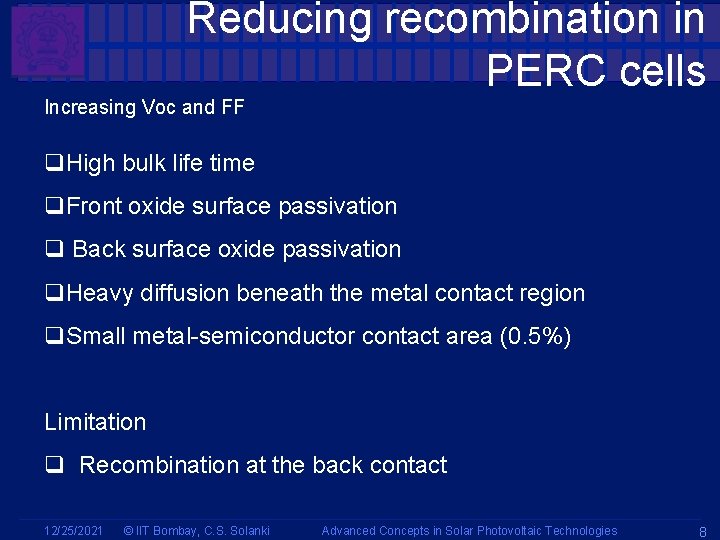 Reducing recombination in PERC cells

Increasing Voc and FF

❑High bulk life time

❑Front oxide surface passivation

❑ Back surface oxide passivation

❑Heavy diffusion beneath the metal contact region

❑Small metal-semiconductor contact area (0.5%)

Limitation

❑ Recombination at the back contact

12/25/2021 © IIT Bombay, C.S. Solanki Advanced Concepts in Solar Photovoltaic Technologies 8